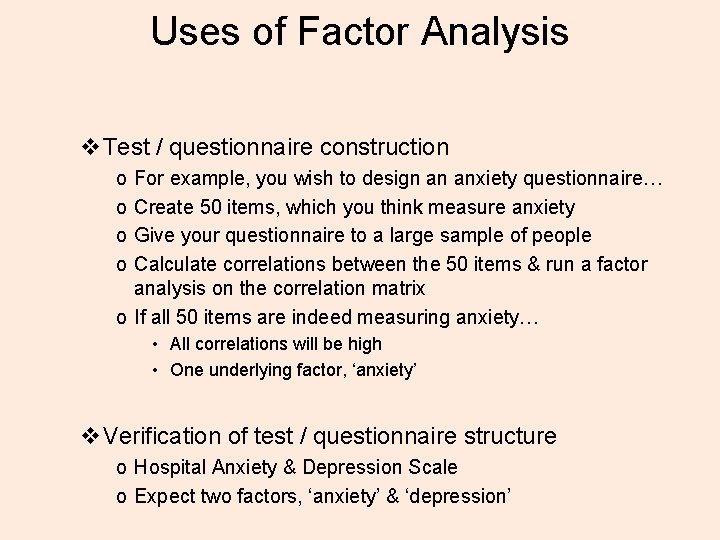 Uses of Factor Analysis

❖ Test / questionnaire construction
o For example, you wish to design an anxiety questionnaire…
o Create 50 items, which you think measure anxiety
o Give your questionnaire to a large sample of people
o Calculate correlations between the 50 items & run a factor analysis on the correlation matrix
o If all 50 items are indeed measuring anxiety…
• All correlations will be high
• One underlying factor, ‘anxiety’

❖ Verification of test / questionnaire structure
o Hospital Anxiety & Depression Scale
o Expect two factors, ‘anxiety’ & ‘depression’